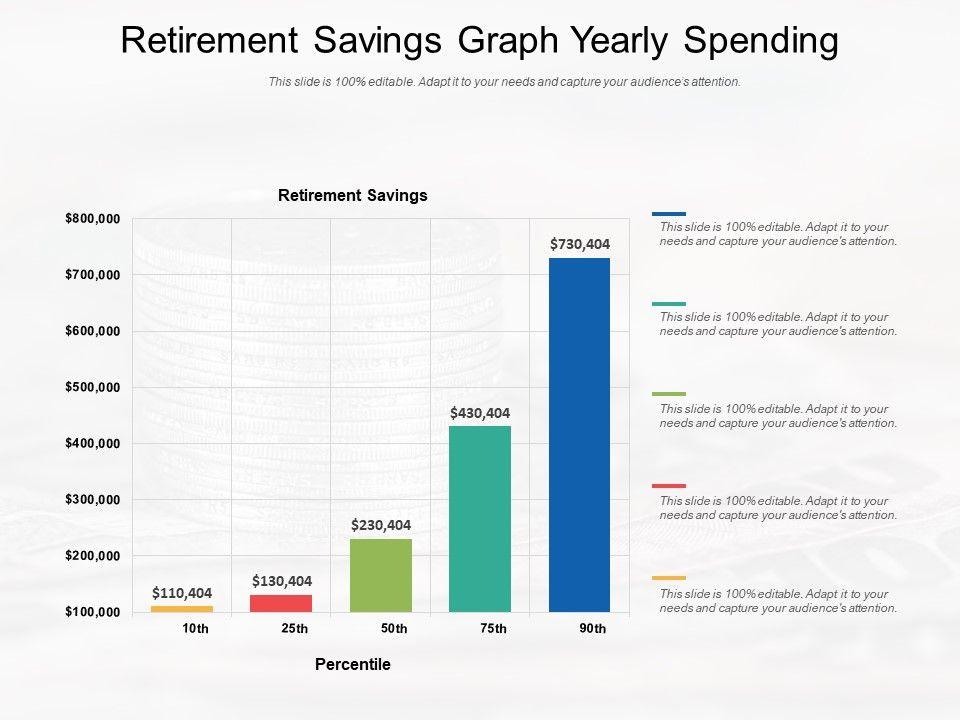 Retirement Savings Graph Yearly Spending

This slide is 100% editable. Adapt it to your needs and capture your audience's attention.

Retirement Savings

$800,000
$700,000
$600,000
$500,000
$400,000
$300,000
$200,000
$100,000

$110,404
$130,404
$230,404
$430,404
$730,404

10th
25th
50th
75th
90th

Percentile

This slide is 100% editable. Adapt it to your needs and capture your audience's attention.

This slide is 100% editable. Adapt it to your needs and capture your audience's attention.

This slide is 100% editable. Adapt it to your needs and capture your audience's attention.

This slide is 100% editable. Adapt it to your needs and capture your audience's attention.

This slide is 100% editable. Adapt it to your needs and capture your audience's attention.